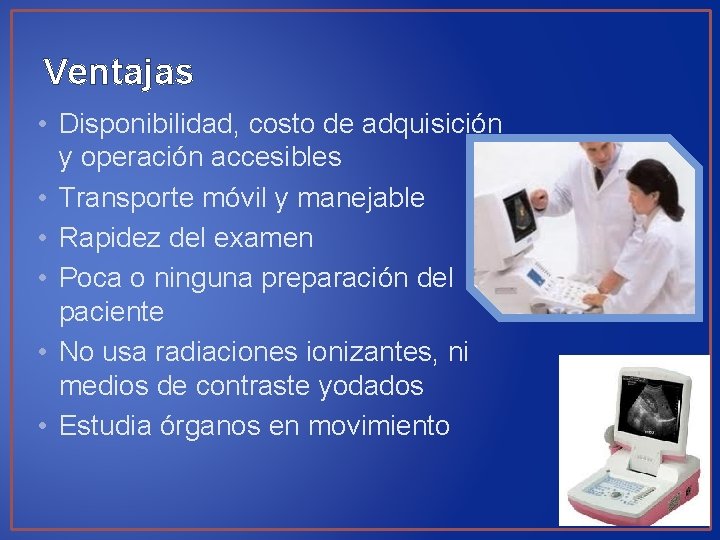 Ventajas

• Disponibilidad, costo de adquisición y operación accesibles
• Transporte móvil y manejable
• Rapidez del examen
• Poca o ninguna preparación del paciente
• No usa radiaciones ionizantes, ni medios de contraste yodados
• Estudia órganos en movimiento